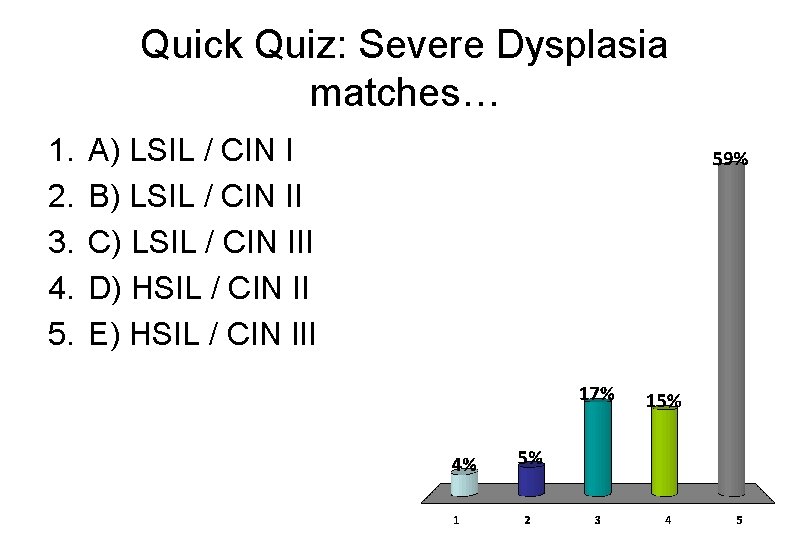 Quick Quiz: Severe Dysplasia matches…

1. A) LSIL / CIN I
2. B) LSIL / CIN II
3. C) LSIL / CIN III
4. D) HSIL / CIN II
5. E) HSIL / CIN III

4%
5%
17%
15%
59%

1
2
3
4
5